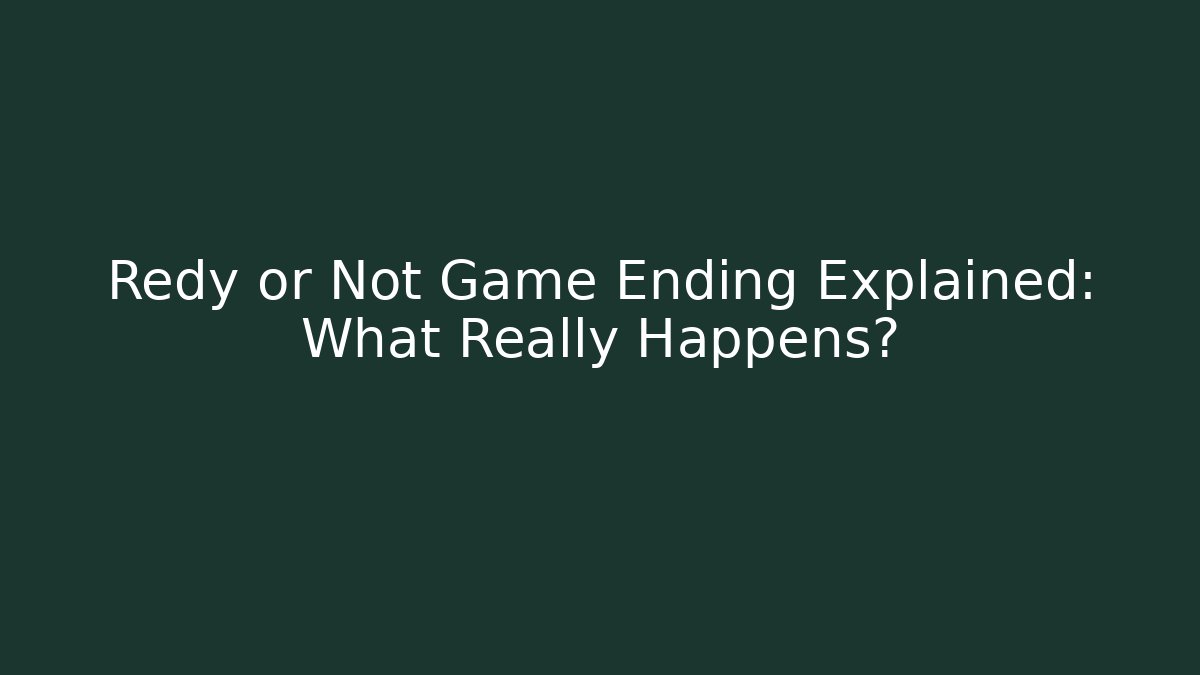 Redy or Not Game Ending Explained: What Really Happens?